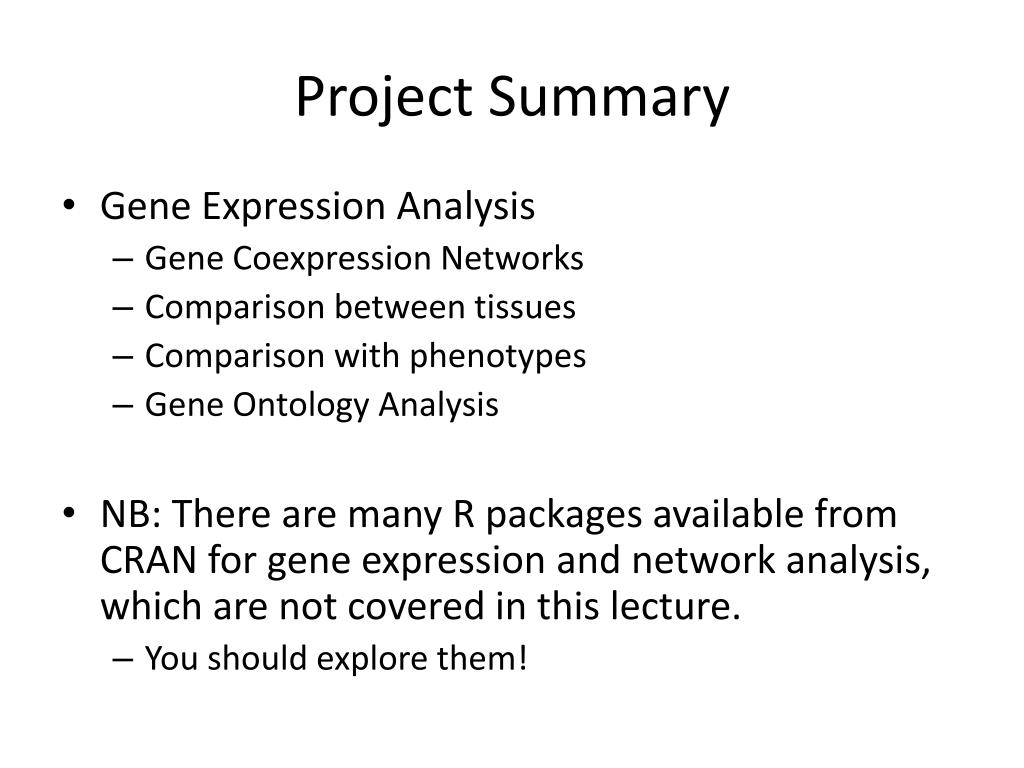 Project Summary

• Gene Expression Analysis
– Gene Coexpression Networks
– Comparison between tissues
– Comparison with phenotypes
– Gene Ontology Analysis

• NB: There are many R packages available from CRAN for gene expression and network analysis, which are not covered in this lecture.
– You should explore them!